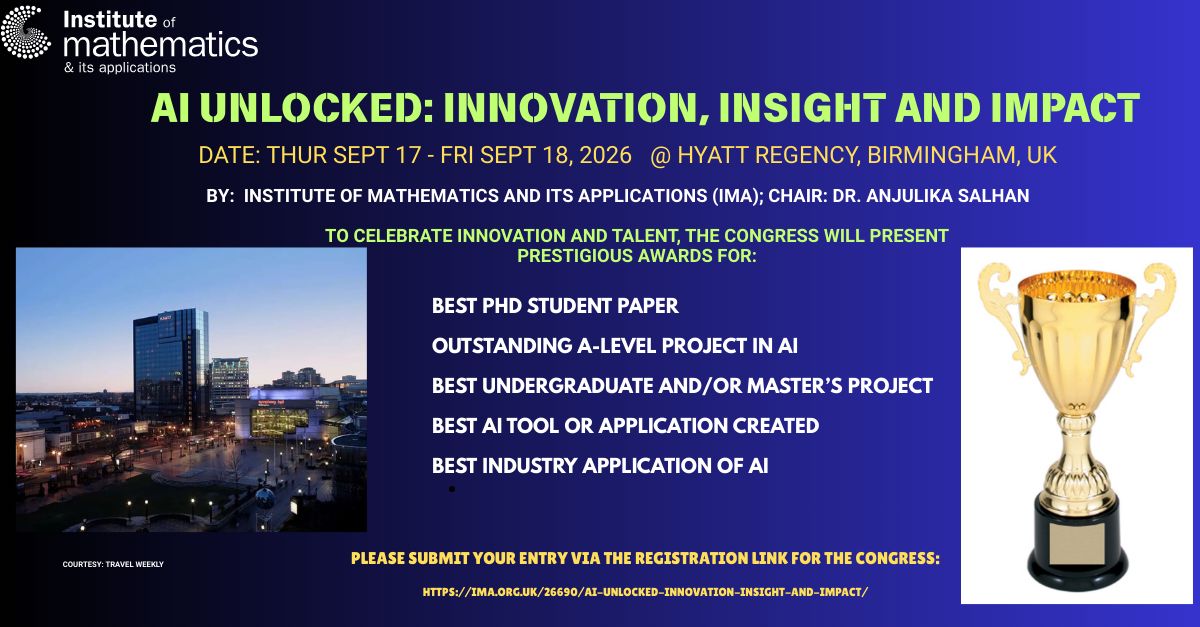 Institute of mathematics & its applications

AI UNLOCKED: INNOVATION, INSIGHT AND IMPACT

DATE: THUR SEPT 17 - FRI SEPT 18, 2026 @ HYATT REGENCY, BIRMINGHAM, UK

BY: INSTITUTE OF MATHEMATICS AND ITS APPLICATIONS (IMA); CHAIR: DR. ANJULIKA SALHAN

TO CELEBRATE INNOVATION AND TALENT, THE CONGRESS WILL PRESENT PRESTIGIOUS AWARDS FOR:

BEST PHD STUDENT PAPER

OUTSTANDING A-LEVEL PROJECT IN AI

BEST UNDERGRADUATE AND/OR MASTER'S PROJECT

BEST AI TOOL OR APPLICATION CREATED

BEST INDUSTRY APPLICATION OF AI

COURTESY: TRAVEL WEEKLY

PLEASE SUBMIT YOUR ENTRY VIA THE REGISTRATION LINK FOR THE CONGRESS:

HTTPS://IMA.ORG.UK/26690/AI-UNLOCKED-INNOVATION-INSIGHT-AND-IMPACT/